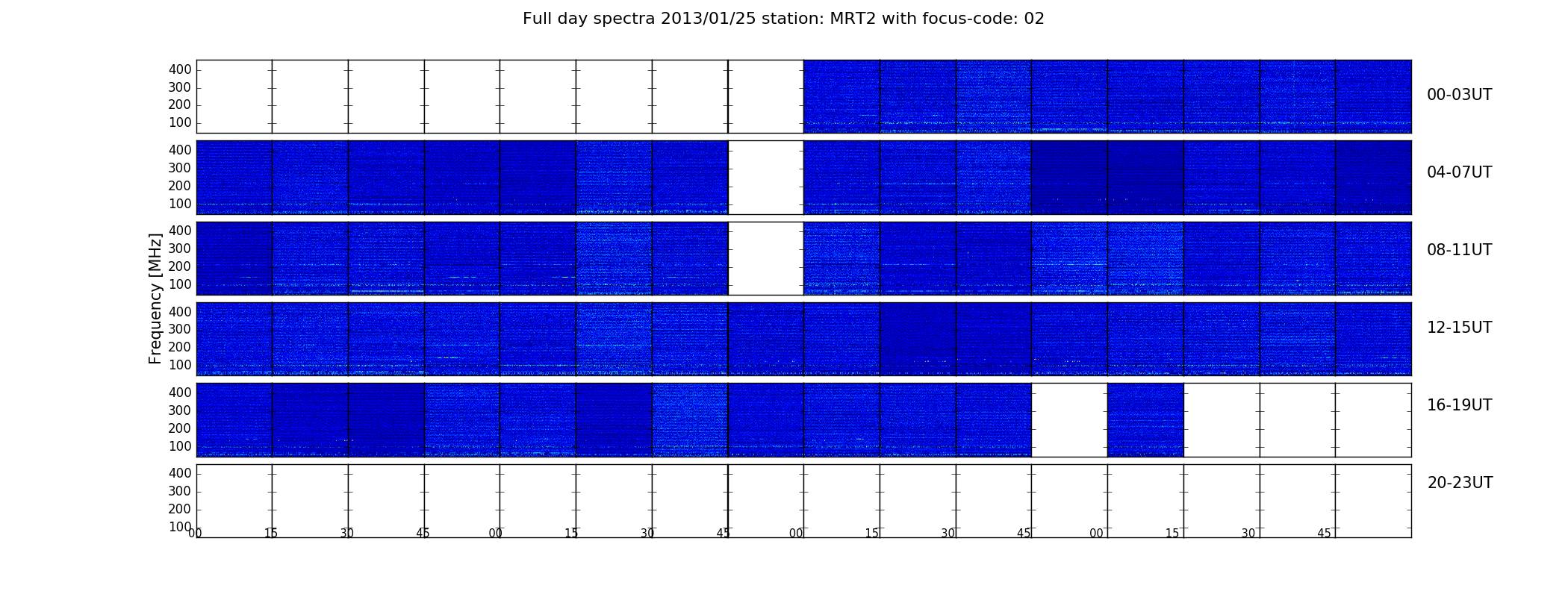 Full day spectra 2013/01/25 station: MRT2 with focus-code: 02

Frequency [MHz]

400
300
200
100
00-03UT

400
300
200
100
04-07UT

400
300
200
100
08-11UT

400
300
200
100
12-15UT

400
300
200
100
16-19UT

400
300
200
100
20-23UT

00 15 30 45 00 15 30 45 00 15 30 45 00 15 30 45